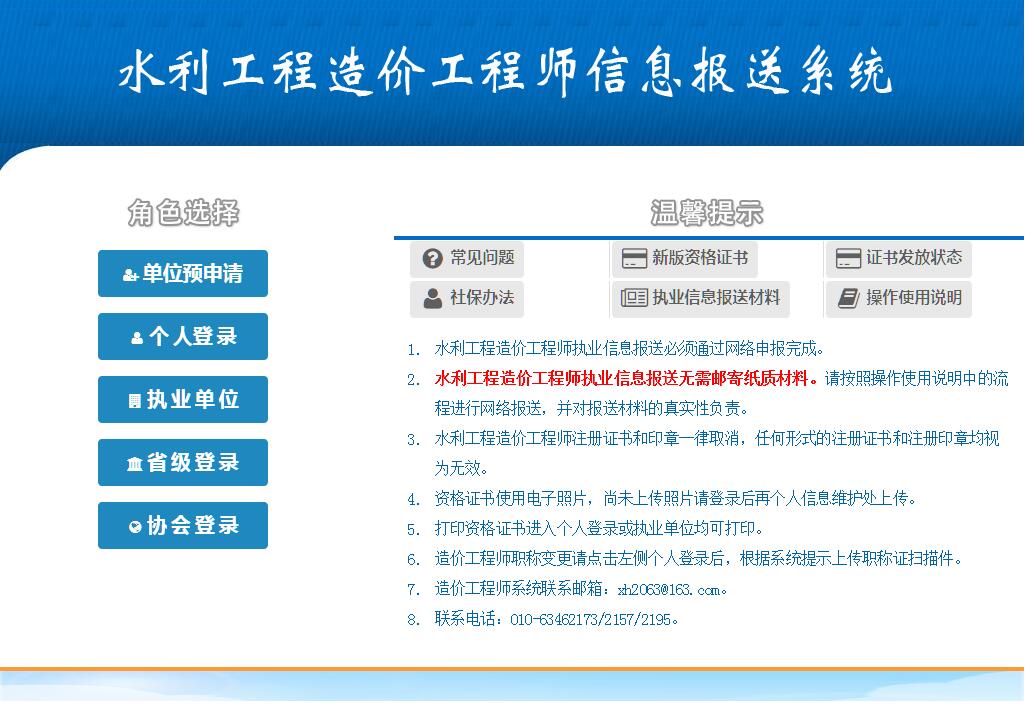 水利工程造价工程师信息报送系统

角色选择

单位预申请

个人登录

执业单位

省级登录

协会登录

温馨提示

常见问题 新版资格证书 证书发放状态

社保办法 执业信息报送材料 操作使用说明

1. 水利工程造价工程师执业信息报送必须通过网络申报完成。

2. 水利工程造价工程师执业信息报送无需邮寄纸质材料。请按照操作使用说明中的流程进行网络报送，并对报送材料的真实性负责。

3. 水利工程造价工程师注册证书和印章一律取消，任何形式的注册证书和注册印章均视为无效。

4. 资格证书使用电子照片，尚未上传照片请登录后再个人信息维护处上传。

5. 打印资格证书进入个人登录或执业单位均可打印。

6. 造价工程师职称变更请点击左侧个人登录后，根据系统提示上传职称证扫描件。

7. 造价工程师系统联系邮箱：xh2063@163.com。

8. 联系电话：010-63462173/2157/2195。